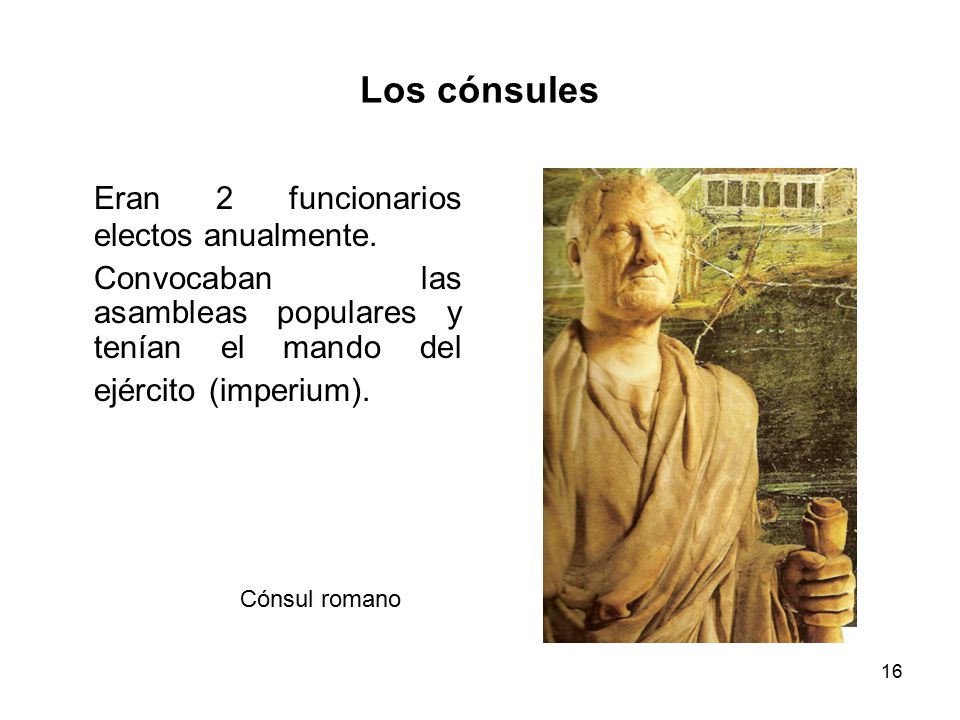 Los cónsules

Eran 2 funcionarios electos anualmente.

Convocaban las asambleas populares y tenían el mando del ejército (imperium).

Cónsul romano

16